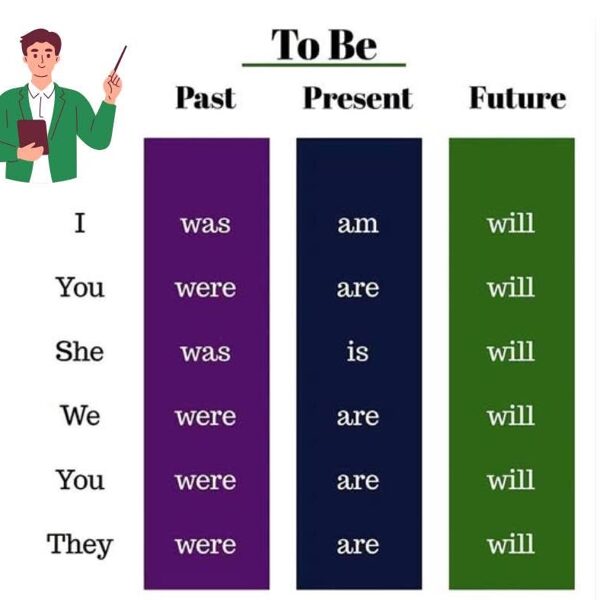 To Be

|  | Past | Present | Future |
|---|---|---|---|
| I | was | am | will |
| You | were | are | will |
| She | was | is | will |
| We | were | are | will |
| You | were | are | will |
| They | were | are | will |